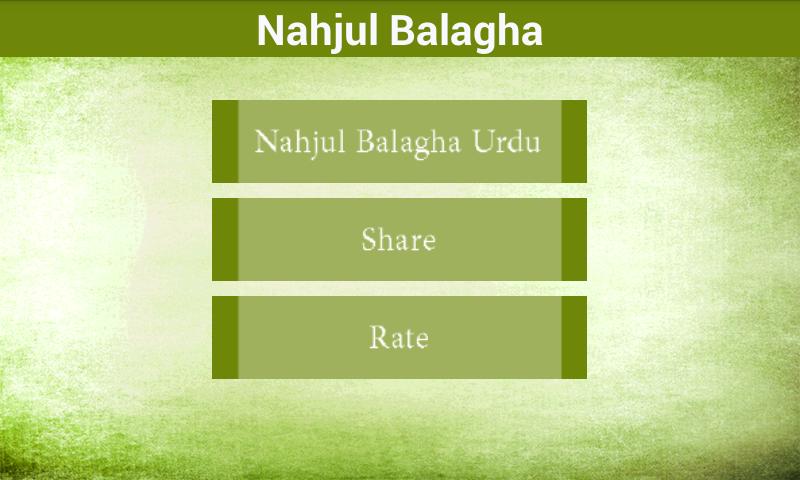 Nahjul Balagha

Nahjul Balagha Urdu

Share

Rate